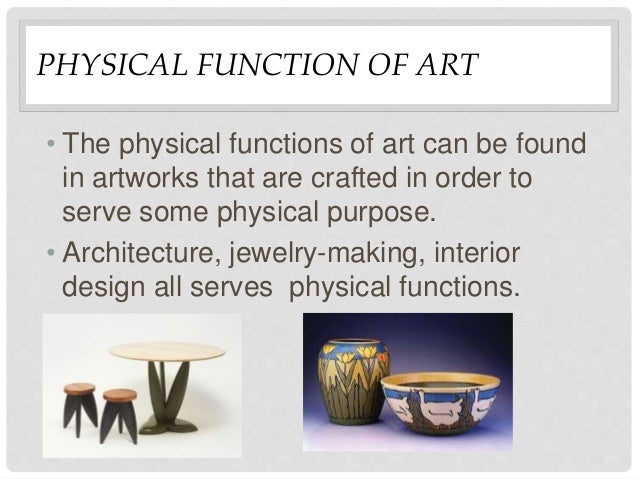 PHYSICAL FUNCTION OF ART

• The physical functions of art can be found in artworks that are crafted in order to serve some physical purpose.

• Architecture, jewelry-making, interior design all serves  physical functions.